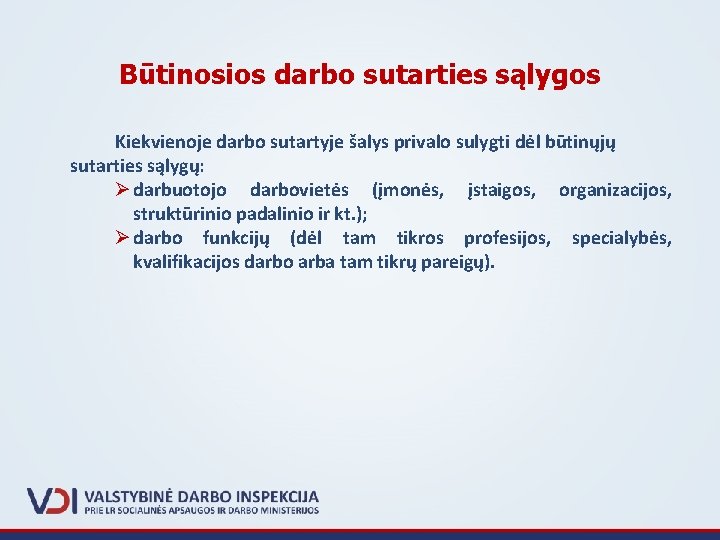 Būtinosios darbo sutarties sąlygos

Kiekvienoje darbo sutartyje šalys privalo sulygti dėl būtinųjų sutarties sąlygų:

➢ darbuotojo darbovietės (įmonės, įstaigos, organizacijos, struktūrinio padalinio ir kt.);
➢ darbo funkcijų (dėl tam tikros profesijos, specialybės, kvalifikacijos darbo arba tam tikrų pareigų).

VDI VALSTYBINĖ DARBO INSPEKCIJA
PRIE LR SOCIALINĖS APSAUGOS IR DARBO MINISTERIJOS